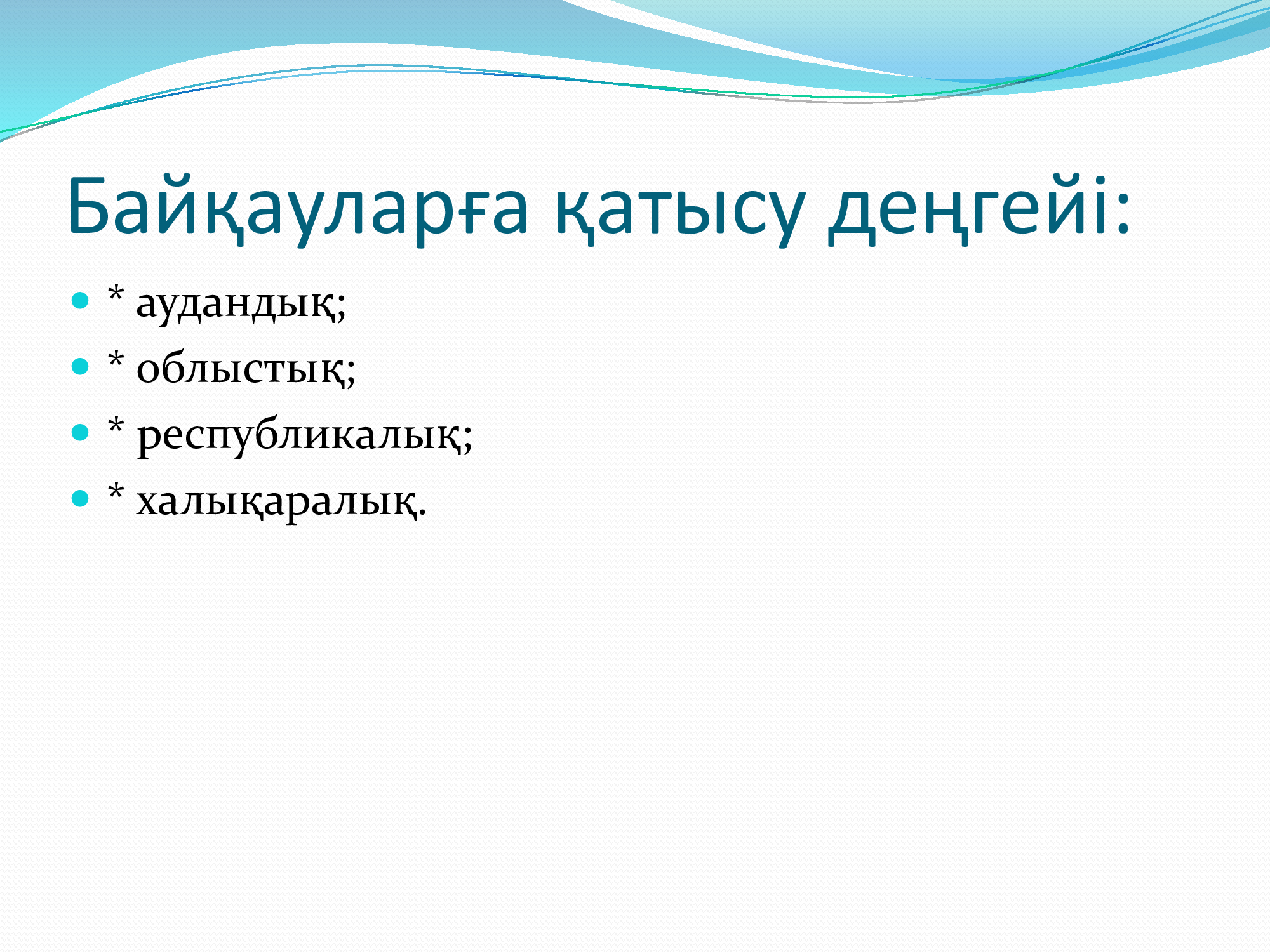 Байқауларға қатысу деңгейі:

* аудандық;
* облыстық;
* республикалық;
* халықаралық.